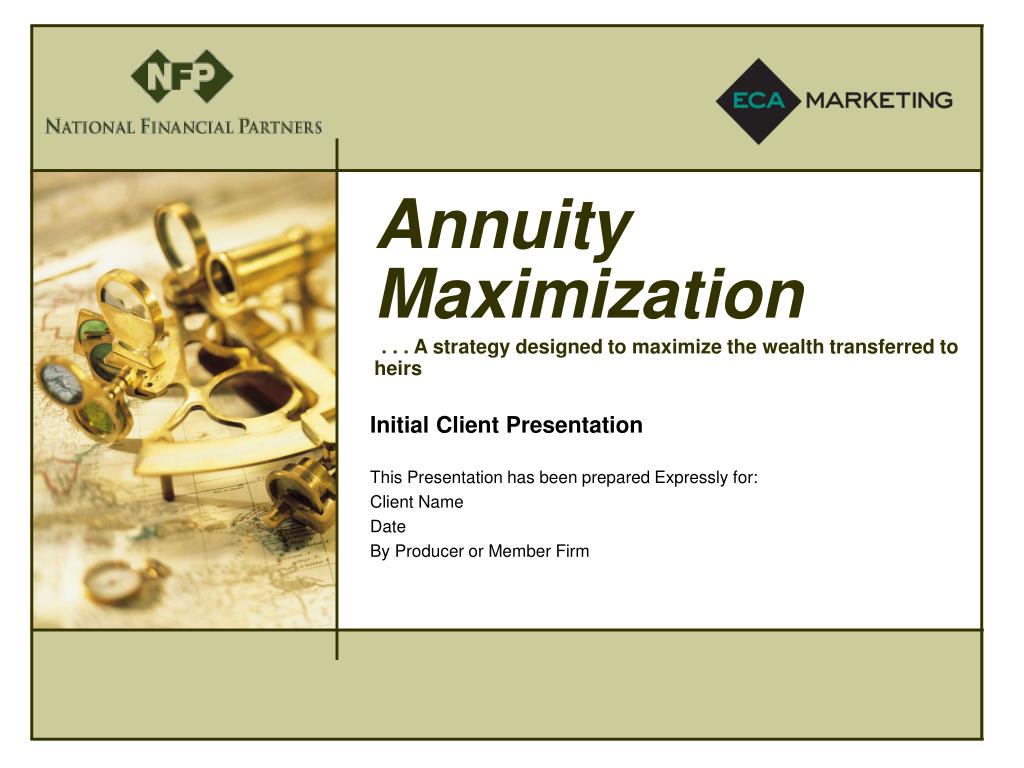 NFP
NATIONAL FINANCIAL PARTNERS

ECA MARKETING

Annuity Maximization

. . . A strategy designed to maximize the wealth transferred to heirs

Initial Client Presentation

This Presentation has been prepared Expressly for:
Client Name
Date
By Producer or Member Firm